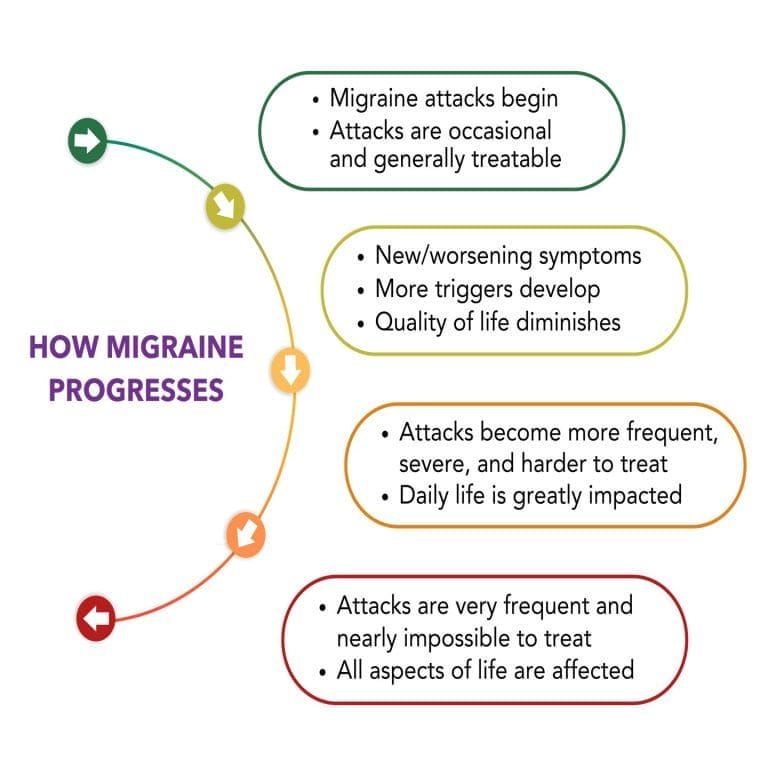 HOW MIGRAINE PROGRESSES

• Migraine attacks begin
• Attacks are occasional and generally treatable

• New/worsening symptoms
• More triggers develop
• Quality of life diminishes

• Attacks become more frequent, severe, and harder to treat
• Daily life is greatly impacted

• Attacks are very frequent and nearly impossible to treat
• All aspects of life are affected